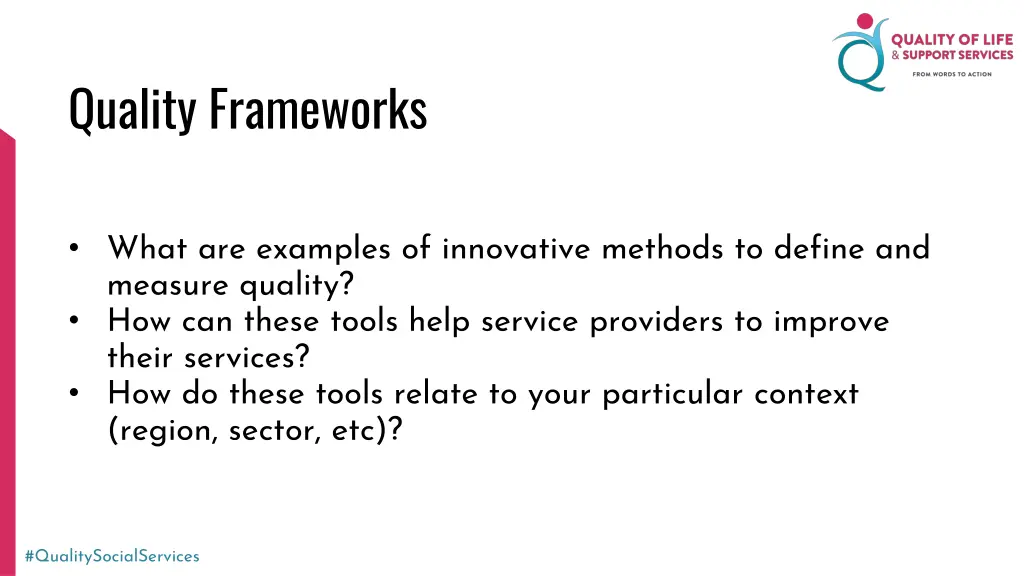 QUALITY OF LIFE
& SUPPORT SERVICES
FROM WORDS TO ACTION

Quality Frameworks

• What are examples of innovative methods to define and measure quality?
• How can these tools help service providers to improve their services?
• How do these tools relate to your particular context (region, sector, etc)?

#QualitySocialServices